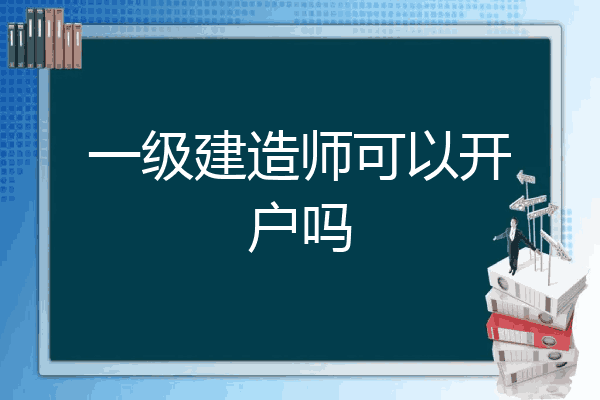 一级建造师可以开户吗